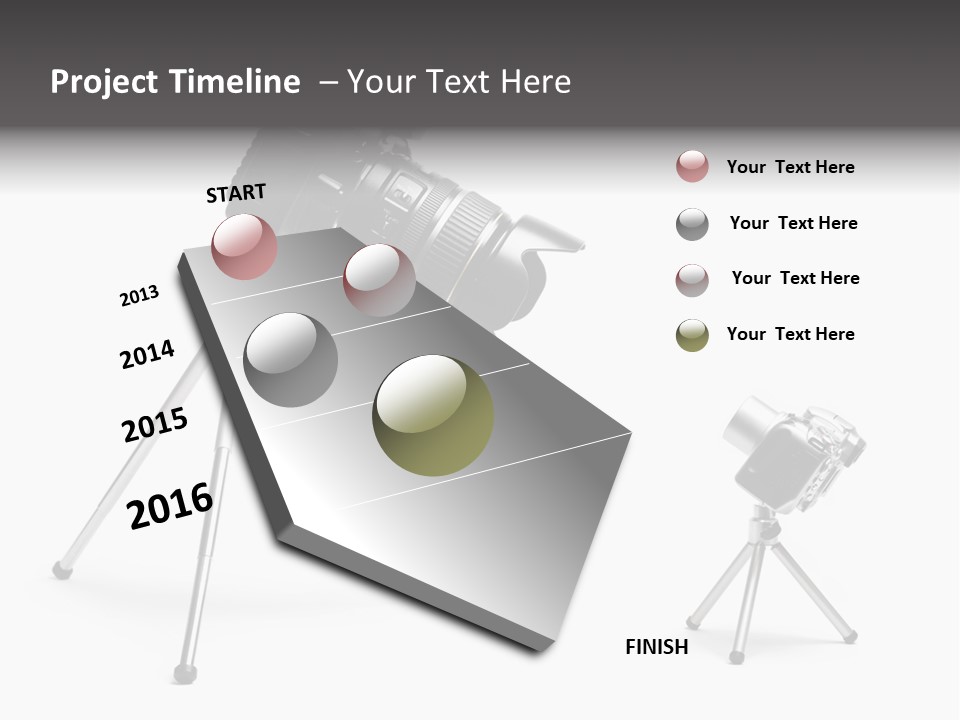 Project Timeline – Your Text Here

START

2013

2014

2015

2016

Your Text Here

Your Text Here

Your Text Here

Your Text Here

FINISH